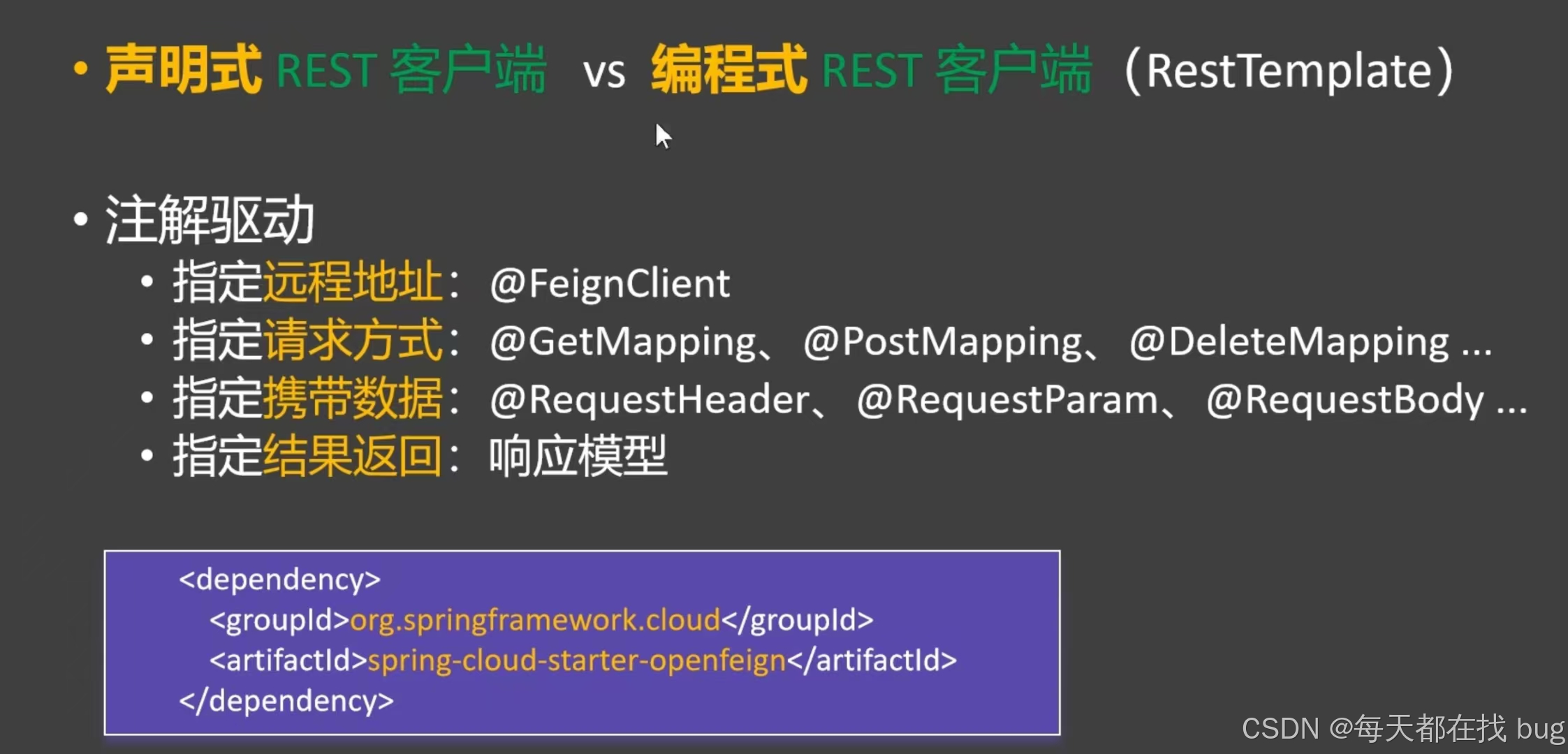 • 声明式 REST 客户端 vs 编程式 REST 客户端（RestTemplate）

• 注解驱动
• 指定远程地址：@FeignClient
• 指定请求方式：@GetMapping、@PostMapping、@DeleteMapping ...
• 指定携带数据：@RequestHeader、@RequestParam、@RequestBody ...
• 指定结果返回：响应模型

<dependency>
<groupId>org.springframework.cloud</groupId>
<artifactId>spring-cloud-starter-openfeign</artifactId>
</dependency>

CSDN @每天都在找 bug